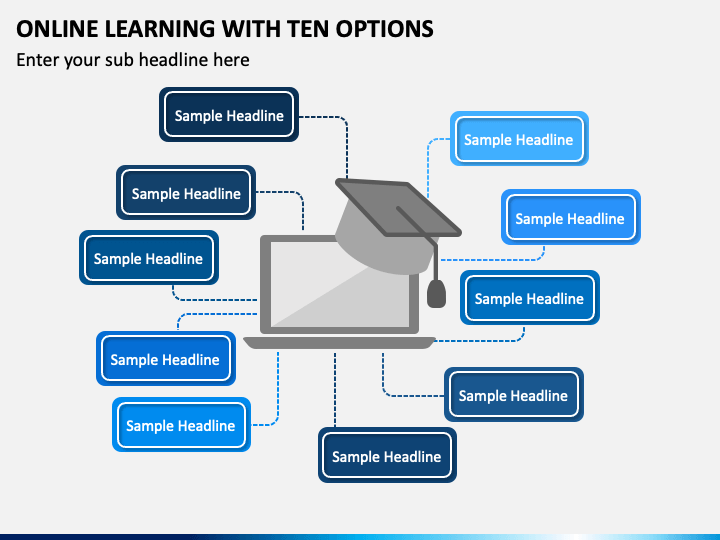 ONLINE LEARNING WITH TEN OPTIONS

Enter your sub headline here

Sample Headline

Sample Headline

Sample Headline

Sample Headline

Sample Headline

Sample Headline

Sample Headline

Sample Headline

Sample Headline

Sample Headline